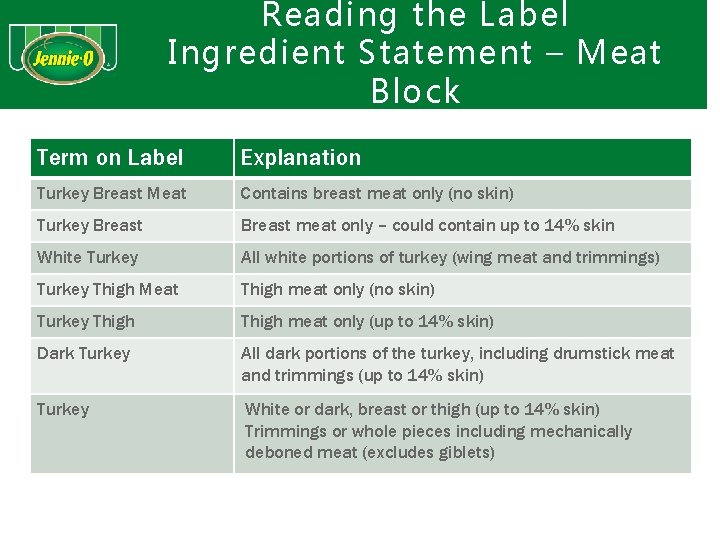 Jennie-O

Reading the Label Ingredient Statement – Meat Block

| Term on Label | Explanation |
|---|---|
| Turkey Breast Meat | Contains breast meat only (no skin) |
| Turkey Breast | Breast meat only – could contain up to 14% skin |
| White Turkey | All white portions of turkey (wing meat and trimmings) |
| Turkey Thigh Meat | Thigh meat only (no skin) |
| Turkey Thigh | Thigh meat only (up to 14% skin) |
| Dark Turkey | All dark portions of the turkey, including drumstick meat and trimmings (up to 14% skin) |
| Turkey | White or dark, breast or thigh (up to 14% skin) Trimmings or whole pieces including mechanically deboned meat (excludes giblets) |